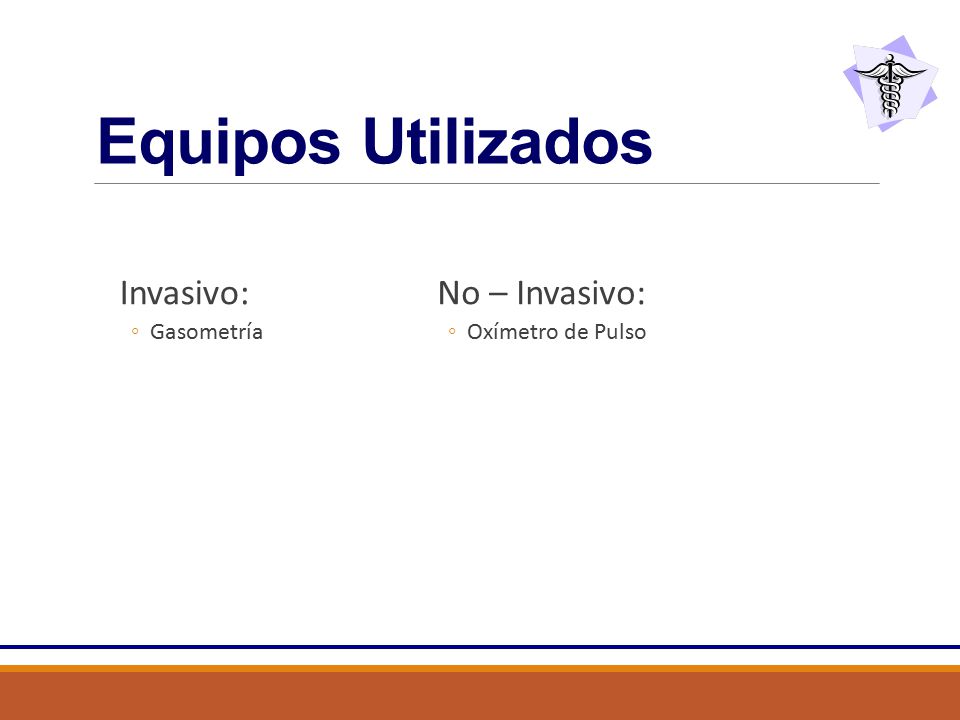 Equipos Utilizados

Invasivo:
◦ Gasometría

No – Invasivo:
◦ Oxímetro de Pulso